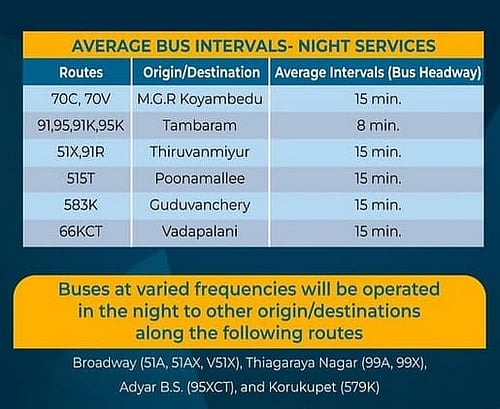 AVERAGE BUS INTERVALS- NIGHT SERVICES

| Routes | Origin/Destination | Average Intervals (Bus Headway) |
|---|---|---|
| 70C, 70V | M.G.R Koyambedu | 15 min. |
| 91,95,91K,95K | Tambaram | 8 min. |
| 51X,91R | Thiruvanmiyur | 15 min. |
| 515T | Poonamallee | 15 min. |
| 583K | Guduvanchery | 15 min. |
| 66KCT | Vadapalani | 15 min. |

Buses at varied frequencies will be operated in the night to other origin/destinations along the following routes

Broadway (51A, 51AX, V51X), Thiagaraya Nagar (99A, 99X), Adyar B.S. (95XCT), and Korukupet (579K)